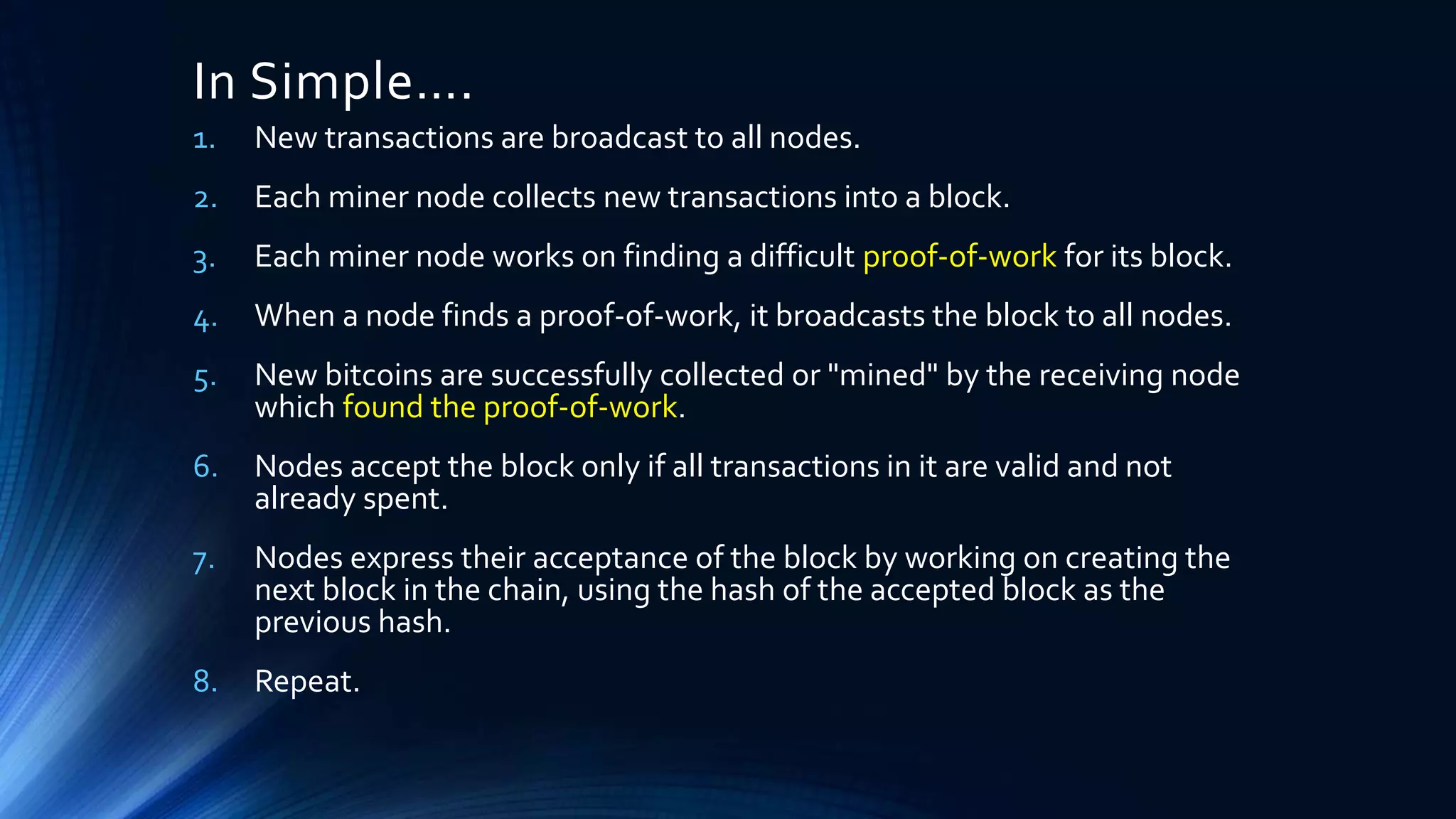 In Simple….

1. New transactions are broadcast to all nodes.

2. Each miner node collects new transactions into a block.

3. Each miner node works on finding a difficult proof-of-work for its block.

4. When a node finds a proof-of-work, it broadcasts the block to all nodes.

5. New bitcoins are successfully collected or "mined" by the receiving node which found the proof-of-work.

6. Nodes accept the block only if all transactions in it are valid and not already spent.

7. Nodes express their acceptance of the block by working on creating the next block in the chain, using the hash of the accepted block as the previous hash.

8. Repeat.